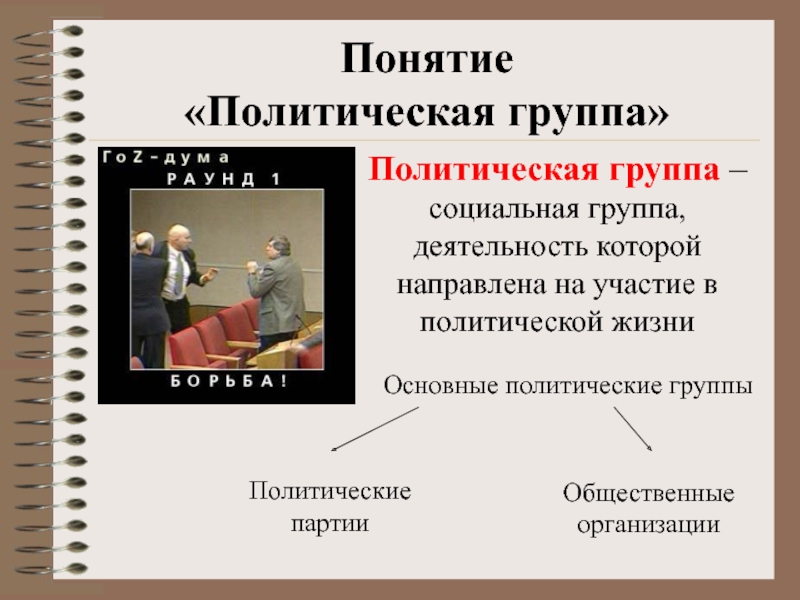 Понятие «Политическая группа»

ГоZ-дума
РАУНД 1

БОРЬБА!

Политическая группа – социальная группа, деятельность которой направлена на участие в политической жизни

Основные политические группы

Политические партии

Общественные организации